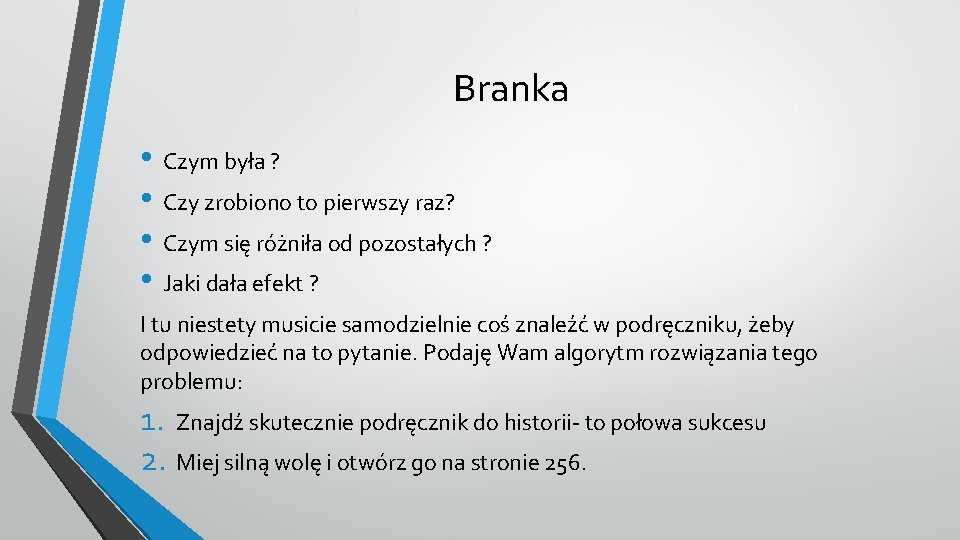 Branka

• Czym była ?
• Czy zrobiono to pierwszy raz?
• Czym się różniła od pozostałych ?
• Jaki dała efekt ?

I tu niestety musicie samodzielnie coś znaleźć w podręczniku, żeby odpowiedzieć na to pytanie. Podaję Wam algorytm rozwiązania tego problemu:

1. Znajdź skutecznie podręcznik do historii- to połowa sukcesu
2. Miej silną wolę i otwórz go na stronie 256.